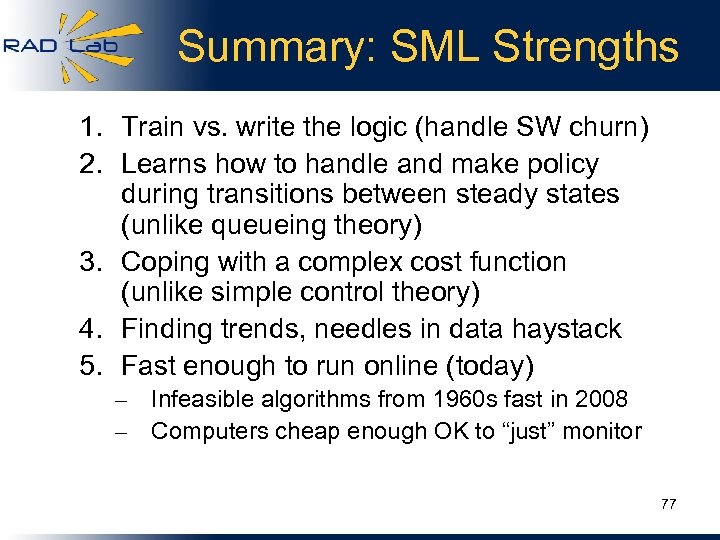 RAD Lab

Summary: SML Strengths

1. Train vs. write the logic (handle SW churn)
2. Learns how to handle and make policy during transitions between steady states (unlike queueing theory)
3. Coping with a complex cost function (unlike simple control theory)
4. Finding trends, needles in data haystack
5. Fast enough to run online (today)
– Infeasible algorithms from 1960s fast in 2008
– Computers cheap enough OK to “just” monitor

77